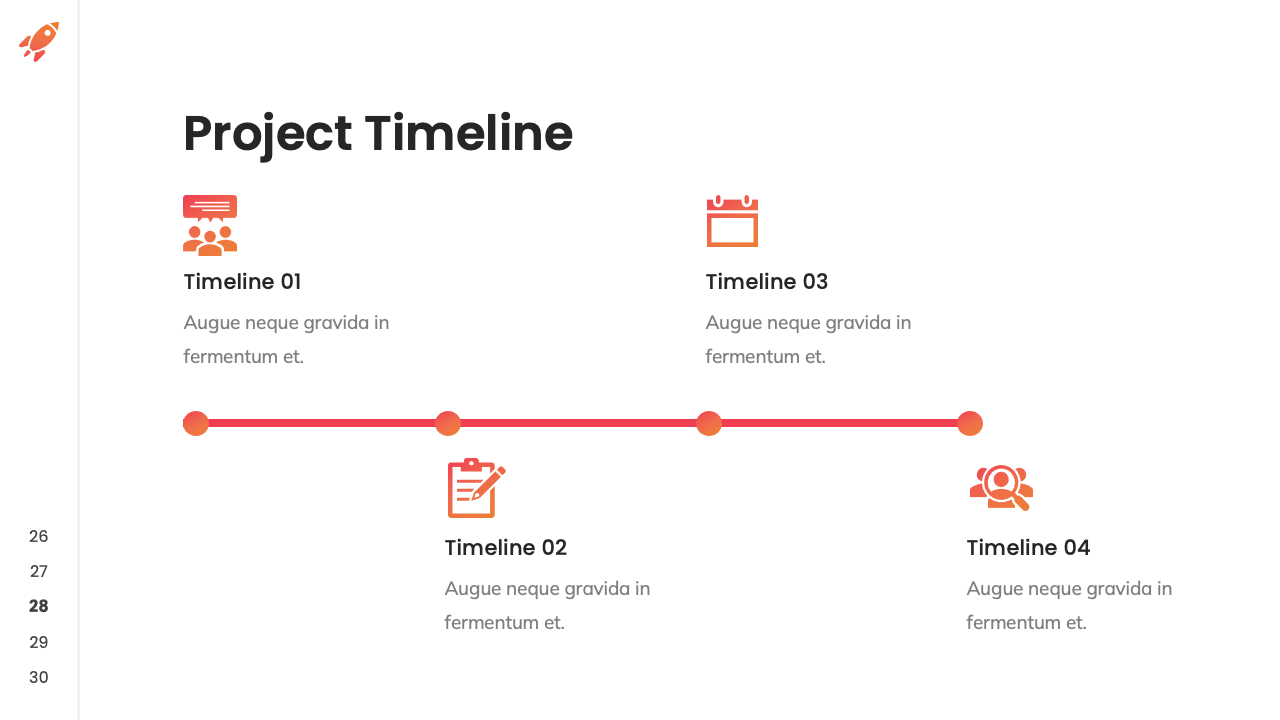 Project Timeline

Timeline 01

Augue neque gravida in fermentum et.

Timeline 03

Augue neque gravida in fermentum et.

Timeline 02

Augue neque gravida in fermentum et.

Timeline 04

Augue neque gravida in fermentum et.

26
27
28
29
30